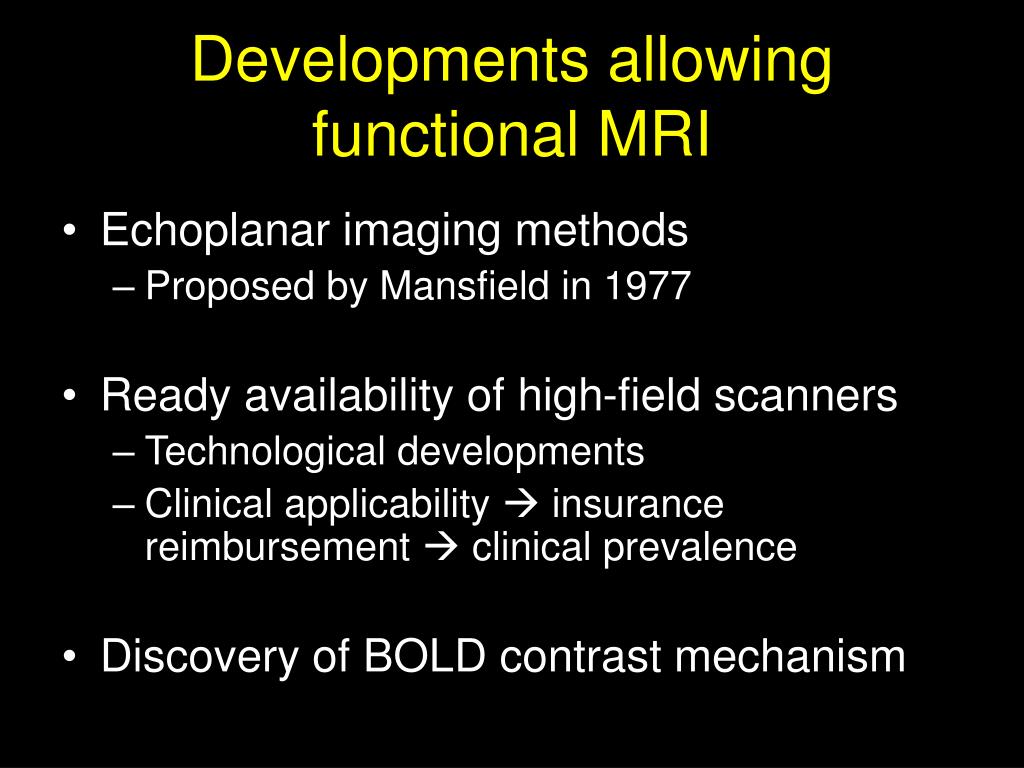 Developments allowing functional MRI

• Echoplanar imaging methods
– Proposed by Mansfield in 1977

• Ready availability of high-field scanners
– Technological developments
– Clinical applicability → insurance reimbursement → clinical prevalence

• Discovery of BOLD contrast mechanism